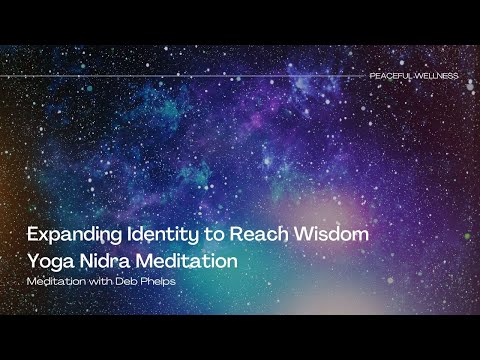 PEACEFUL WELLNESS

Expanding Identity to Reach Wisdom
Yoga Nidra Meditation

Meditation with Deb Phelps